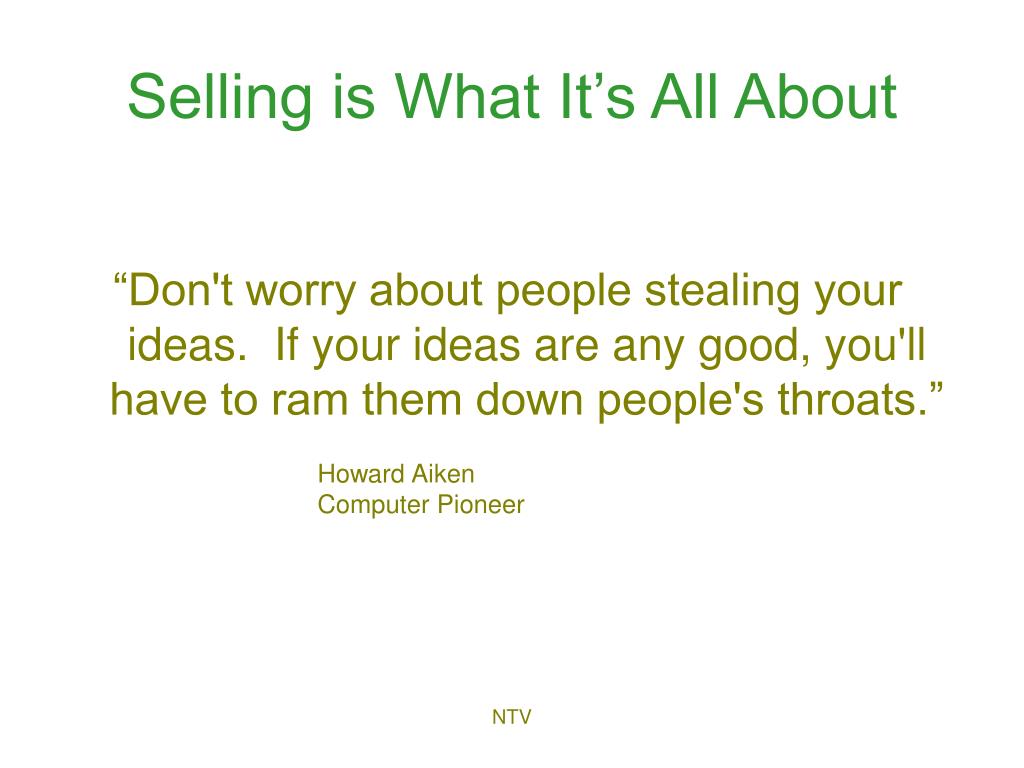 Selling is What It’s All About

“Don't worry about people stealing your ideas.  If your ideas are any good, you'll have to ram them down people's throats.”

Howard Aiken
Computer Pioneer

NTV